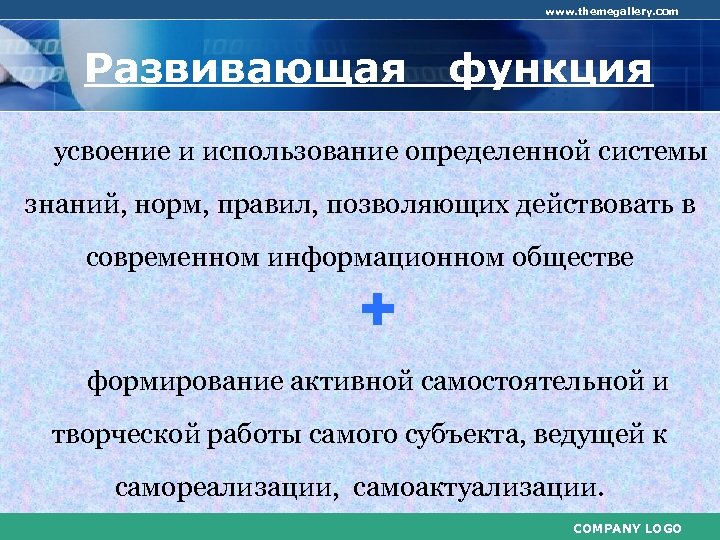 www.themegallery.com

Развивающая функция

усвоение и использование определенной системы знаний, норм, правил, позволяющих действовать в современном информационном обществе

+

формирование активной самостоятельной и творческой работы самого субъекта, ведущей к самореализации, самоактуализации.

COMPANY LOGO